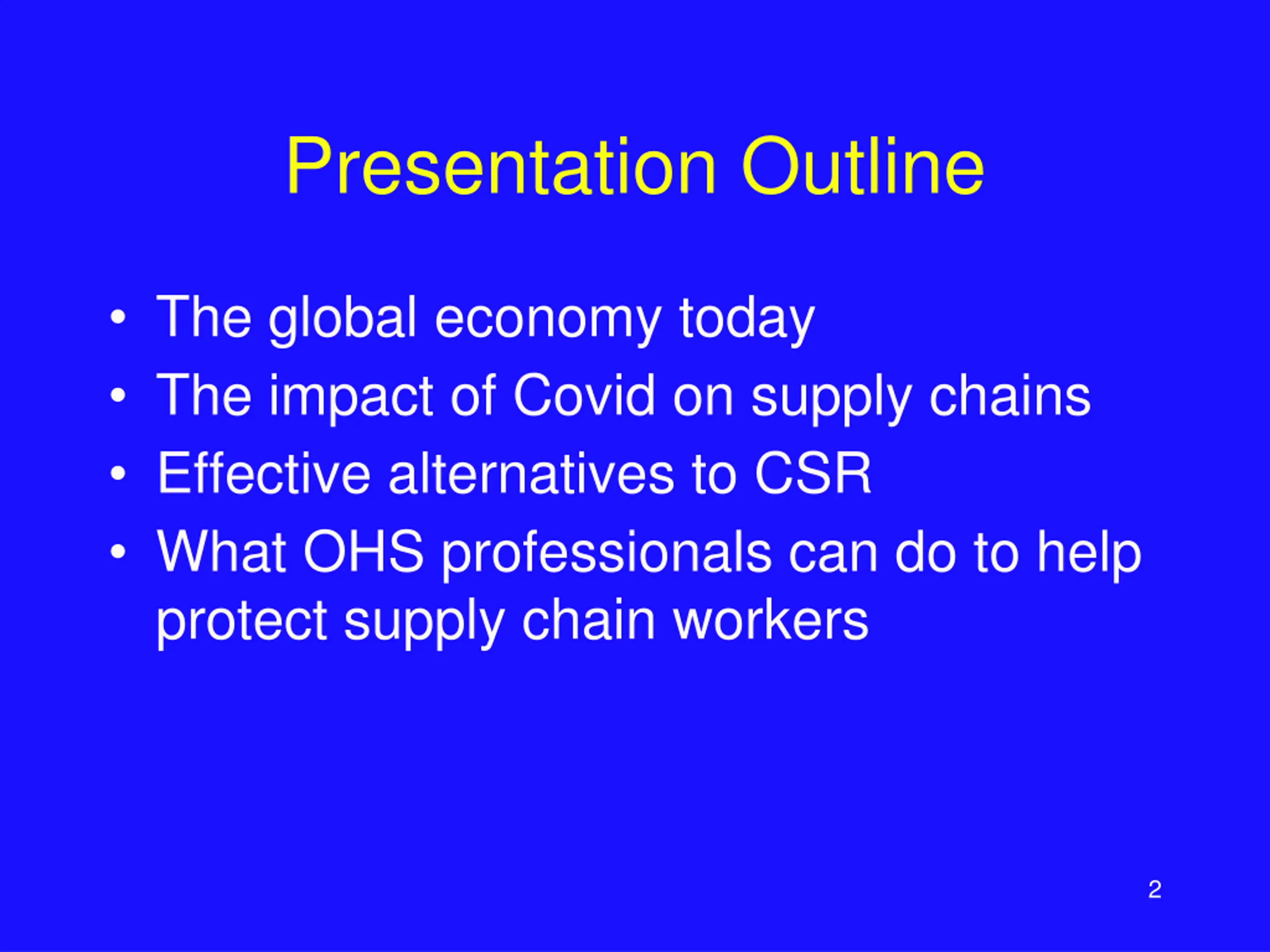 Presentation Outline

• The global economy today
• The impact of Covid on supply chains
• Effective alternatives to CSR
• What OHS professionals can do to help protect supply chain workers

2